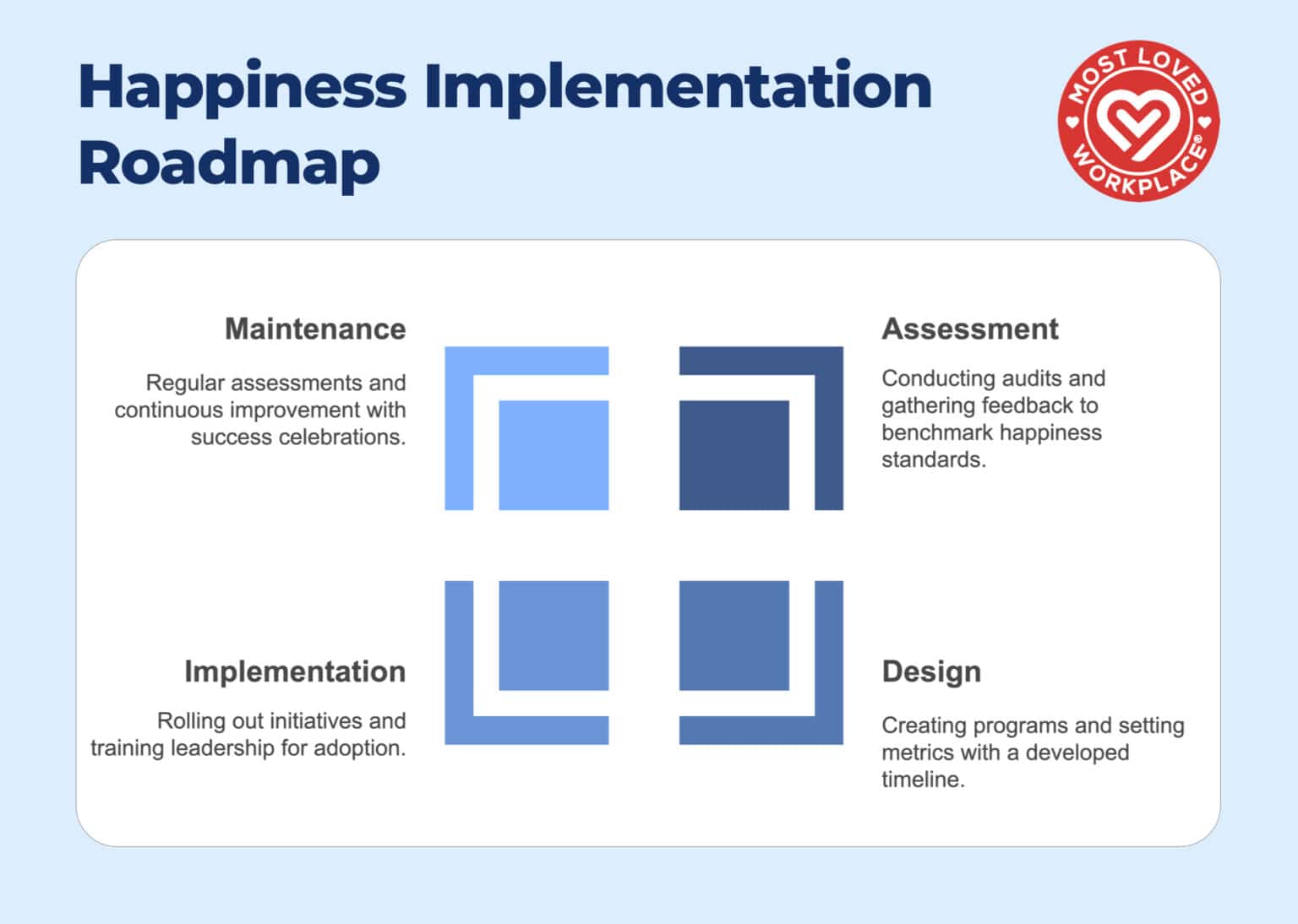 Happiness Implementation Roadmap

MOST LOVED WORKPLACE®

Maintenance

Regular assessments and continuous improvement with success celebrations.

Assessment

Conducting audits and gathering feedback to benchmark happiness standards.

Implementation

Rolling out initiatives and training leadership for adoption.

Design

Creating programs and setting metrics with a developed timeline.